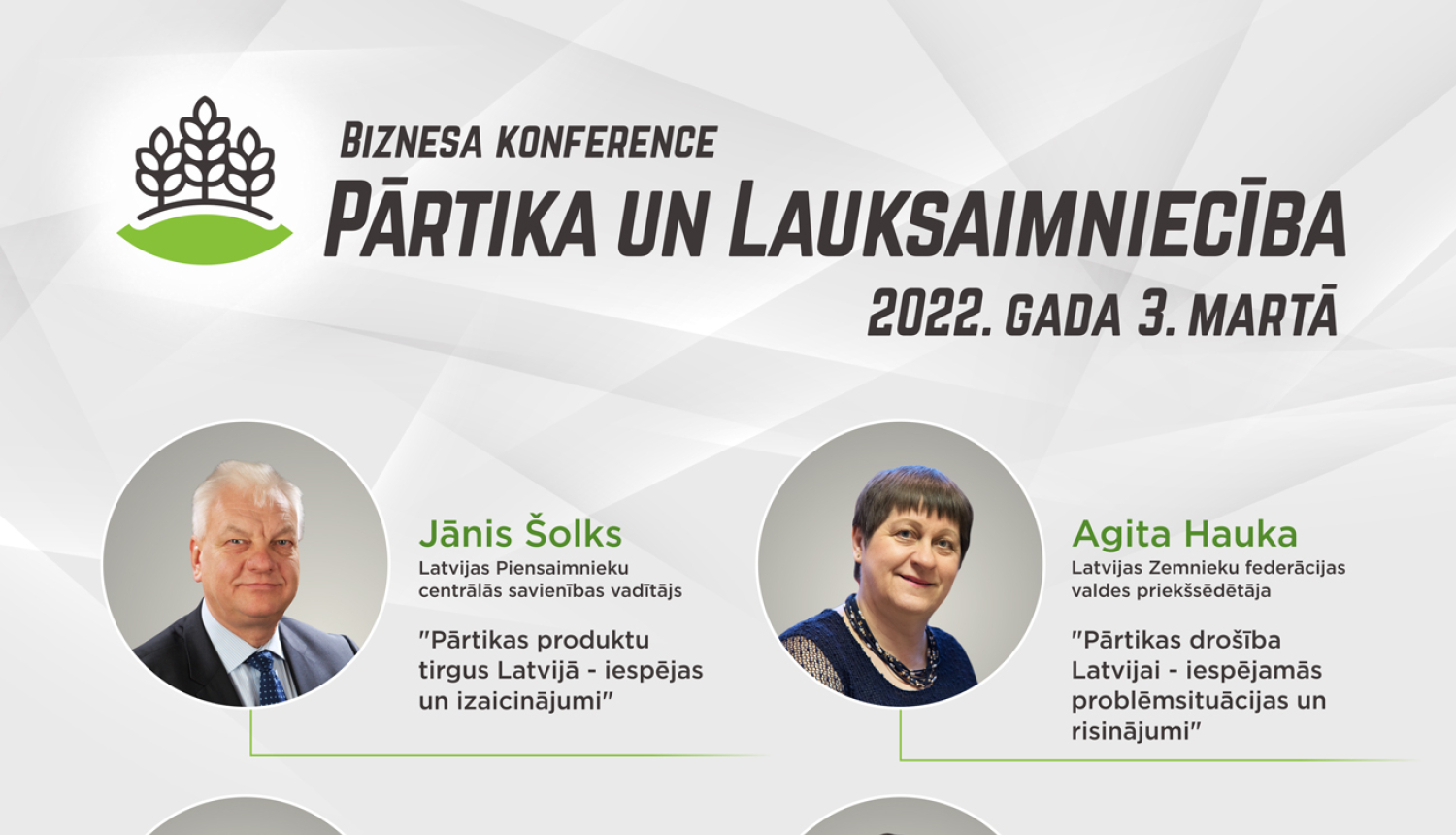 BIZNESA KONFERENCE
PĀRTIKA UN LAUKSAIMNIECĪBA
2022. GADA 3. MARTĀ

Jānis Šolks
Latvijas Piensaimnieku centrālās savienības vadītājs

"Pārtikas produktu tirgus Latvijā - iespējas un izaicinājumi"

Agita Hauka
Latvijas Zemnieku federācijas valdes priekšsēdētāja

"Pārtikas drošība Latvijai - iespējamās problēmsituācijas un risinājumi"